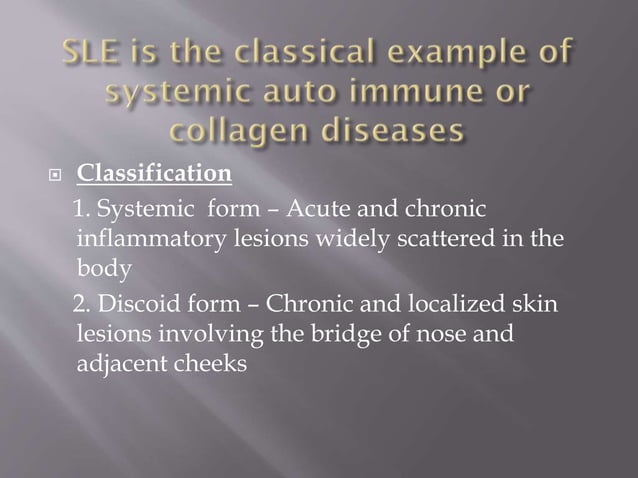 SLE is the classical example of systemic auto immune or collagen diseases

Classification

1. Systemic form – Acute and chronic inflammatory lesions widely scattered in the body

2. Discoid form – Chronic and localized skin lesions involving the bridge of nose and adjacent cheeks